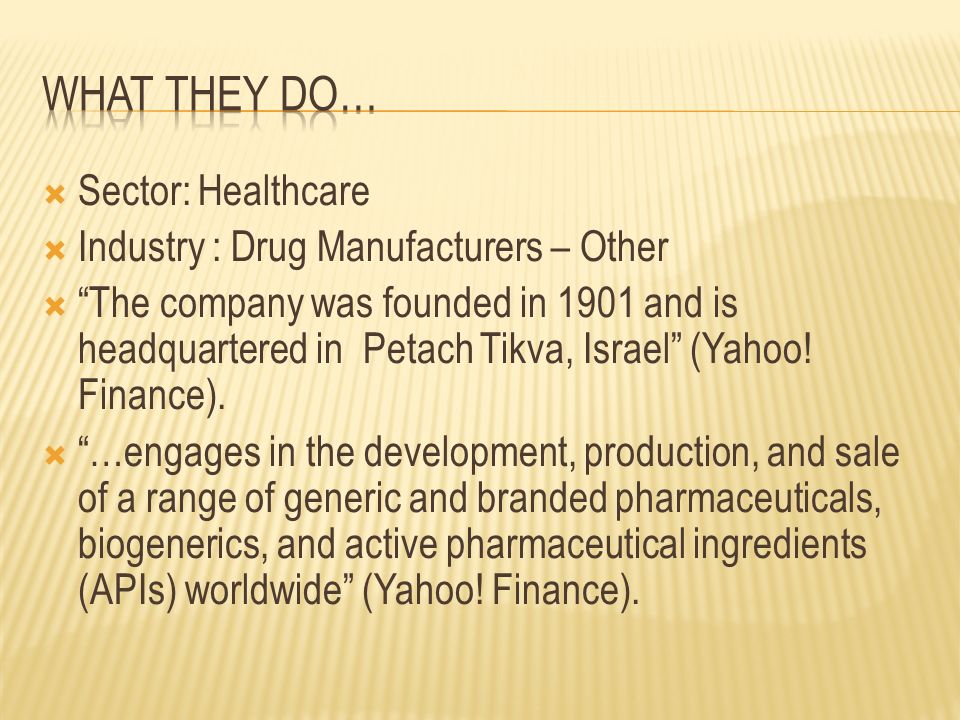 WHAT THEY DO…

Sector: Healthcare
Industry : Drug Manufacturers – Other
“The company was founded in 1901 and is headquartered in Petach Tikva, Israel” (Yahoo! Finance).
“…engages in the development, production, and sale of a range of generic and branded pharmaceuticals, biogenerics, and active pharmaceutical ingredients (APIs) worldwide” (Yahoo! Finance).